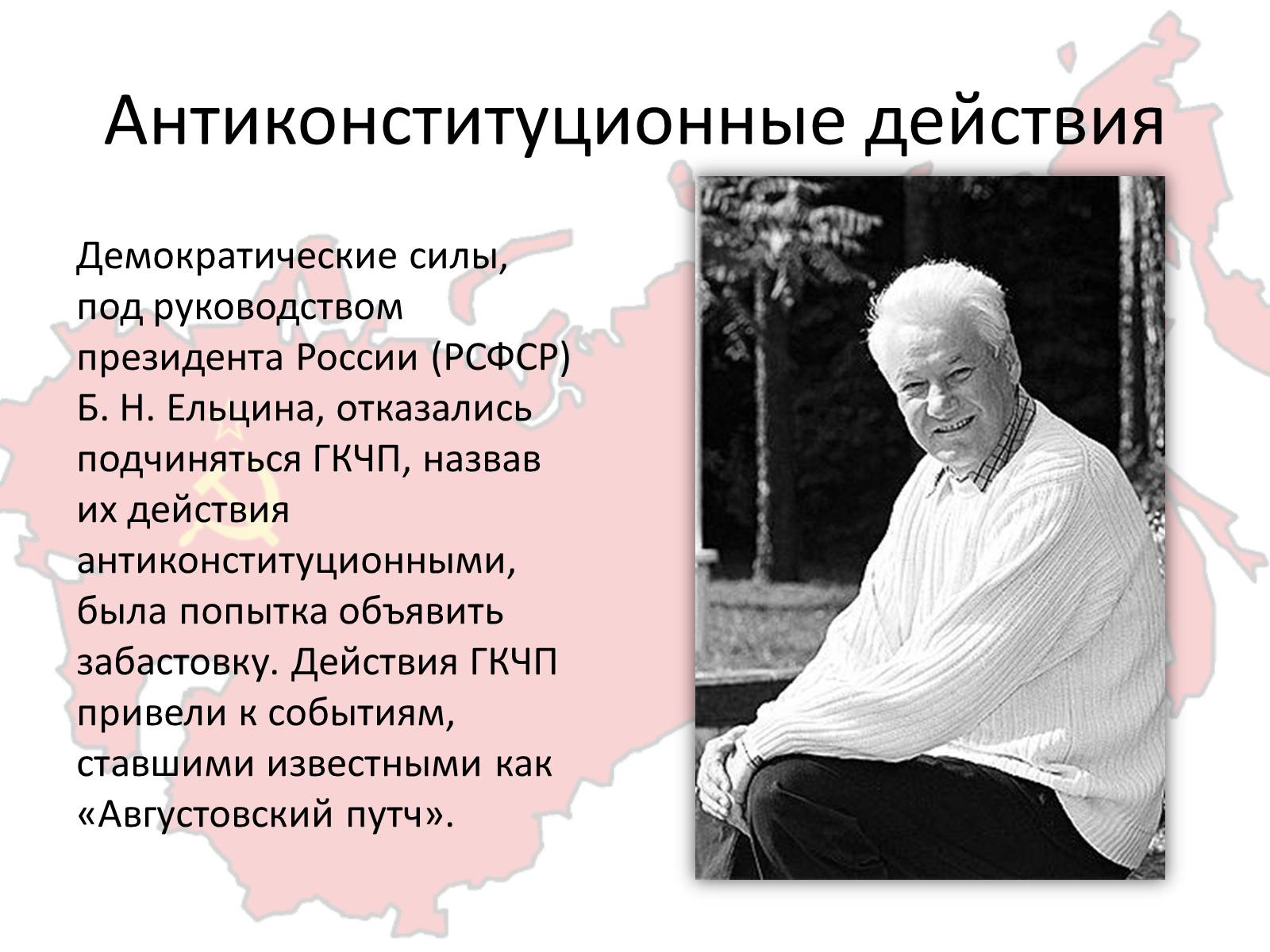 Антиконституционные действия

Демократические силы, под руководством президента России (РСФСР) Б. Н. Ельцина, отказались подчиняться ГКЧП, назвав их действия антиконституционными, была попытка объявить забастовку. Действия ГКЧП привели к событиям, ставшими известными как «Августовский путч».